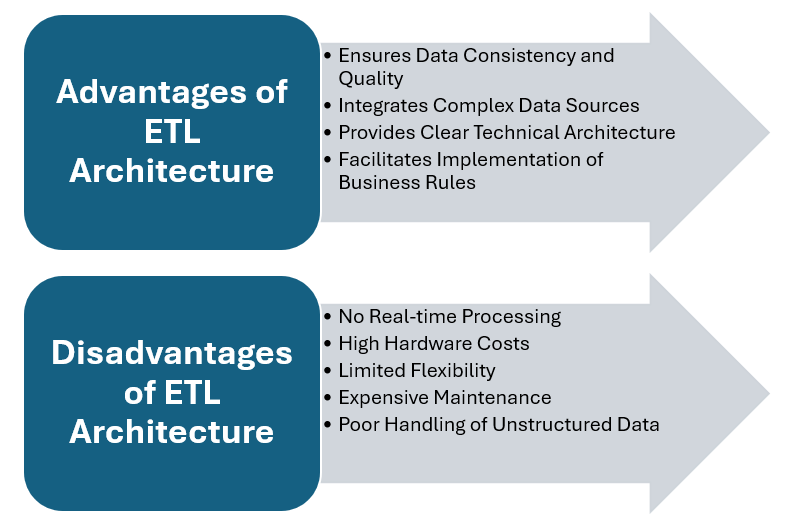 Advantages of ETL Architecture

• Ensures Data Consistency and Quality
• Integrates Complex Data Sources
• Provides Clear Technical Architecture
• Facilitates Implementation of Business Rules

Disadvantages of ETL Architecture

• No Real-time Processing
• High Hardware Costs
• Limited Flexibility
• Expensive Maintenance
• Poor Handling of Unstructured Data